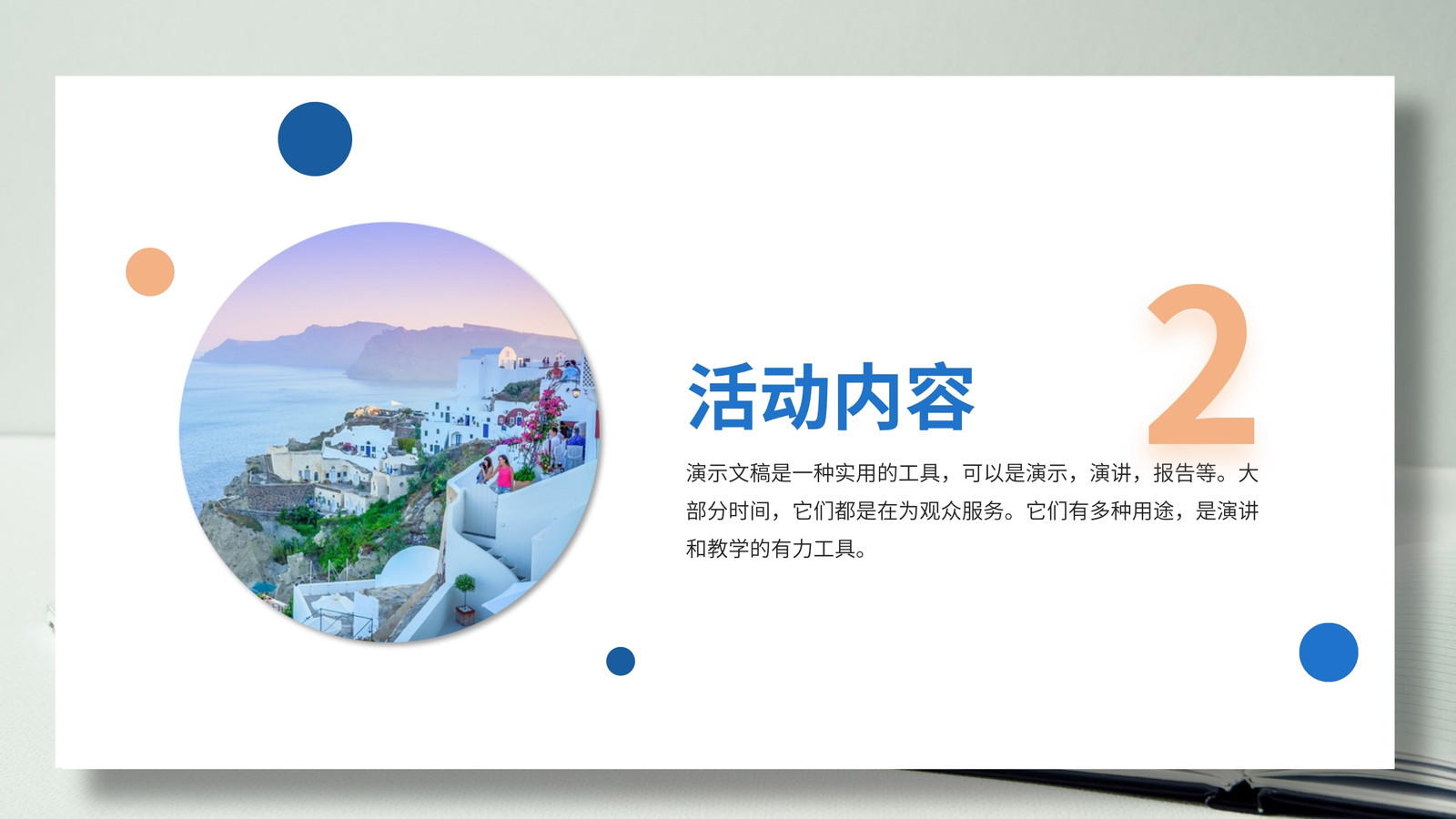 2

活动内容

演示文稿是一种实用的工具，可以是演示，演讲，报告等。大部分时间，它们都是在为观众服务。它们有多种用途，是演讲和教学的有力工具。